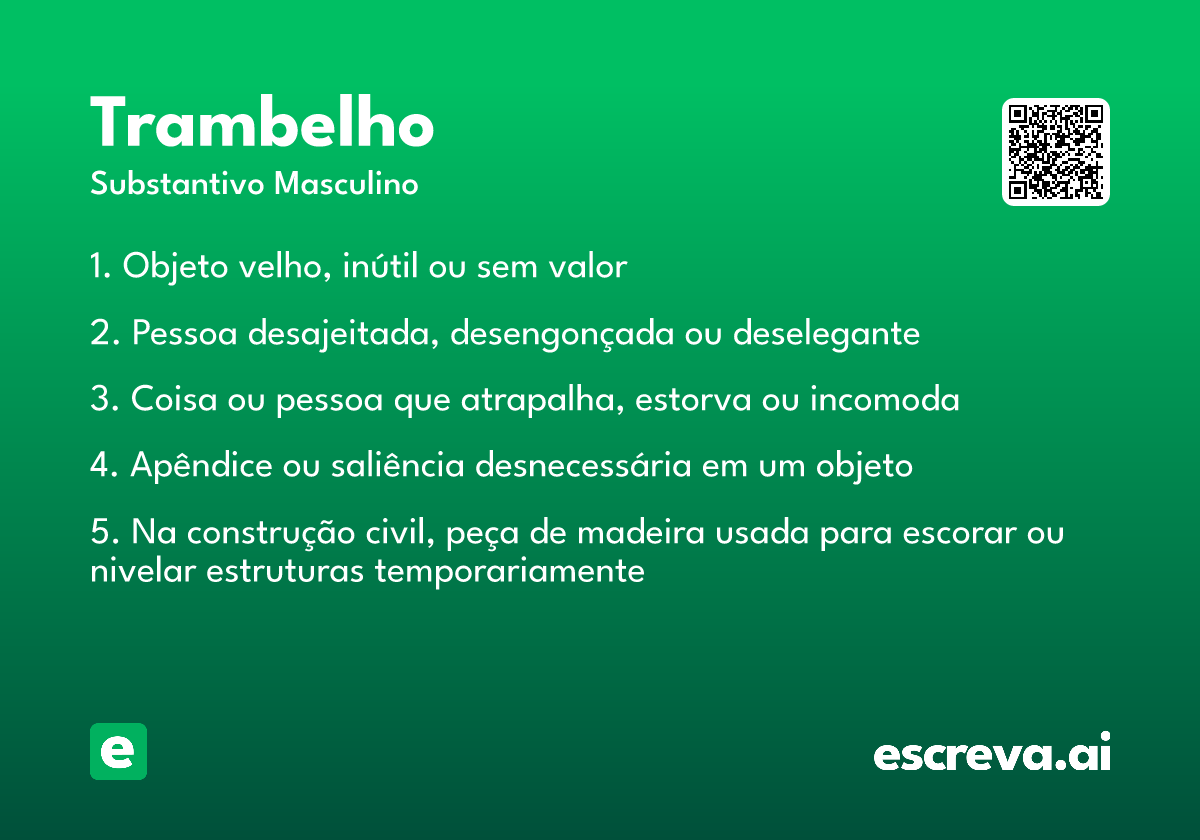 Trambelho
Substantivo Masculino

1. Objeto velho, inútil ou sem valor

2. Pessoa desajeitada, desengonçada ou deselegante

3. Coisa ou pessoa que atrapalha, estorva ou incomoda

4. Apêndice ou saliência desnecessária em um objeto

5. Na construção civil, peça de madeira usada para escorar ou nivelar estruturas temporariamente

e

escreva.ai